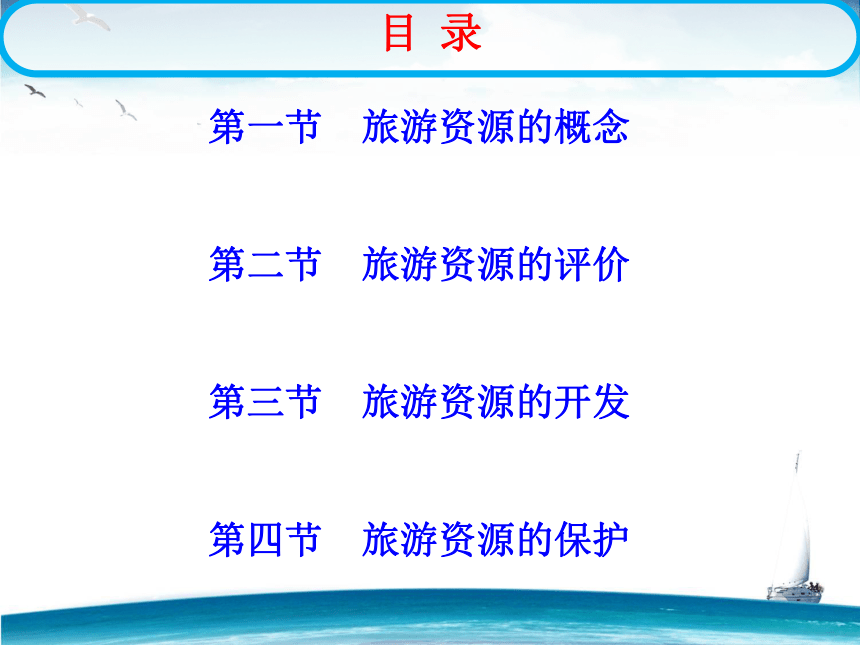 目 录

第一节　旅游资源的概念

第二节　旅游资源的评价

第三节　旅游资源的开发

第四节　旅游资源的保护